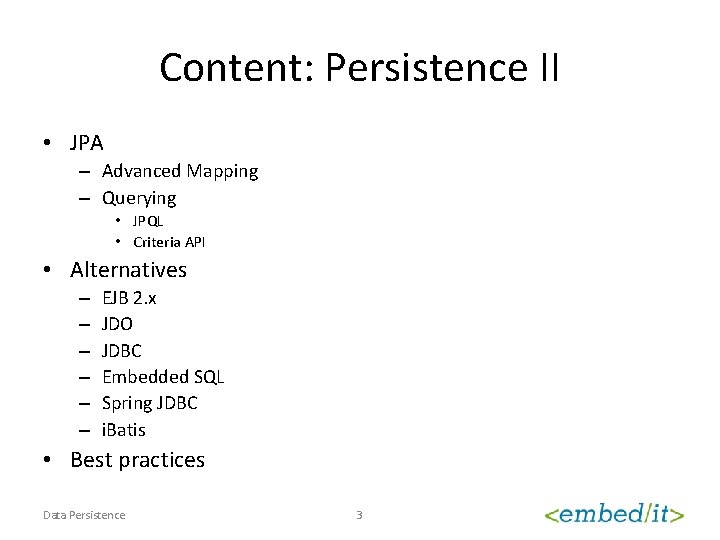 Content: Persistence II

• JPA
– Advanced Mapping
– Querying
• JPQL
• Criteria API
• Alternatives
– EJB 2.x
– JDO
– JDBC
– Embedded SQL
– Spring JDBC
– iBatis
• Best practices

Data Persistence

3

<embed/it>